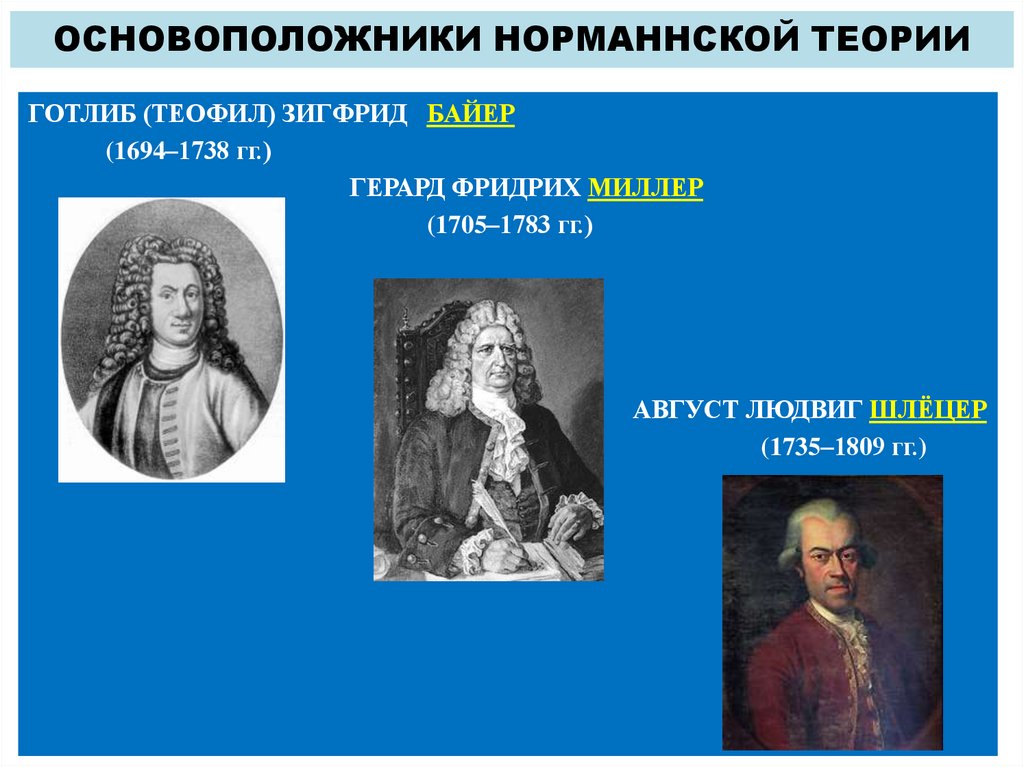 ОСНОВОПОЛОЖНИКИ НОРМАННСКОЙ ТЕОРИИ

ГОТЛИБ (ТЕОФИЛ) ЗИГФРИД БАЙЕР
(1694–1738 гг.)

ГЕРАРД ФРИДРИХ МИЛЛЕР
(1705–1783 гг.)

АВГУСТ ЛЮДВИГ ШЛЁЦЕР
(1735–1809 гг.)